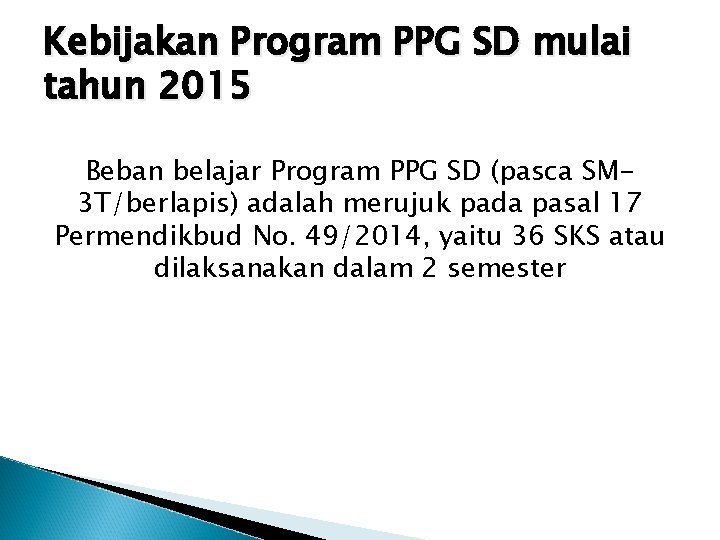 Kebijakan Program PPG SD mulai tahun 2015

Beban belajar Program PPG SD (pasca SM-3T/berlapis) adalah merujuk pada pasal 17 Permendikbud No. 49/2014, yaitu 36 SKS atau dilaksanakan dalam 2 semester